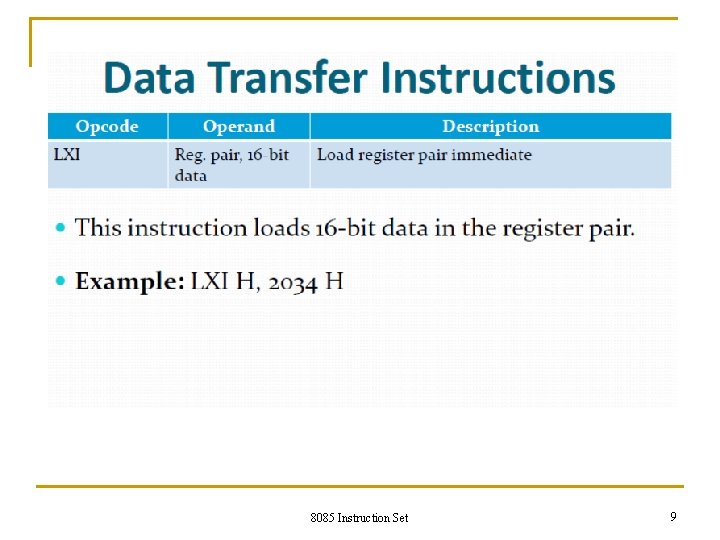 Data Transfer Instructions

| Opcode | Operand | Description |
|---|---|---|
| LXI | Reg. pair, 16-bit data | Load register pair immediate |

• This instruction loads 16-bit data in the register pair.

• **Example:** LXI H, 2034 H

8085 Instruction Set

9